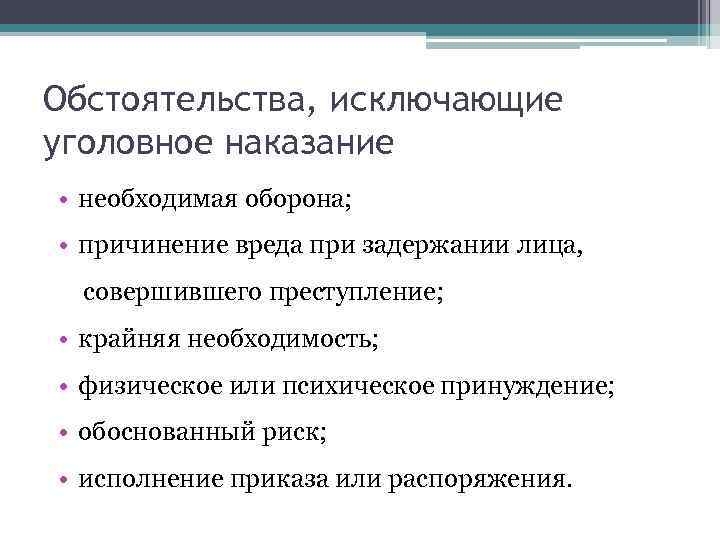 Обстоятельства, исключающие уголовное наказание

• необходимая оборона;
• причинение вреда при задержании лица, совершившего преступление;
• крайняя необходимость;
• физическое или психическое принуждение;
• обоснованный риск;
• исполнение приказа или распоряжения.